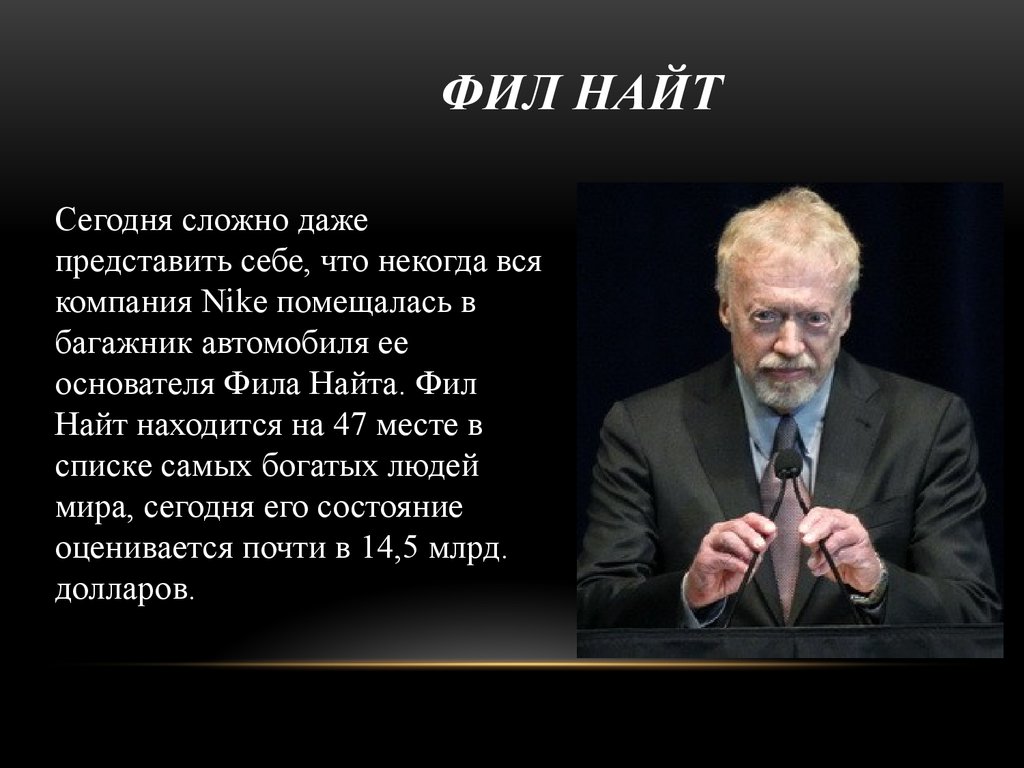 ФИЛ НАЙТ

Сегодня сложно даже представить себе, что некогда вся компания Nike помещалась в багажник автомобиля ее основателя Фила Найта. Фил Найт находится на 47 месте в списке самых богатых людей мира, сегодня его состояние оценивается почти в 14,5 млрд. долларов.